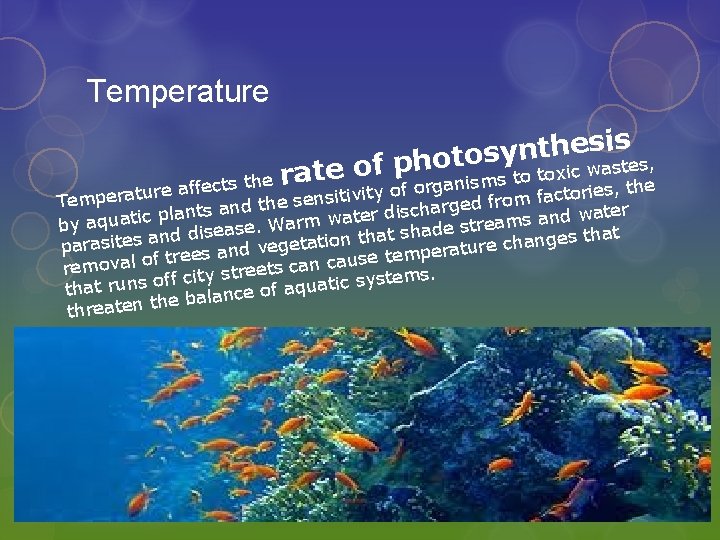 Temperature

Temperature affects the rate of photosynthesis by aquatic plants and the sensitivity of organisms to toxic wastes, parasites and disease. Warm water discharged from factories, the removal of trees and vegetation that shade streams and water that runs off city streets can cause temperature changes that threaten the balance of aquatic systems.